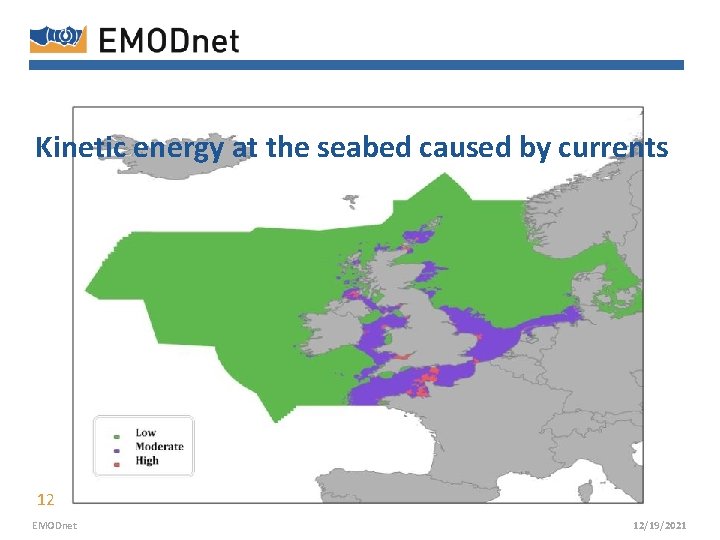 EMODnet

Kinetic energy at the seabed caused by currents

Low
Moderate
High

12

EMODnet

12/19/2021